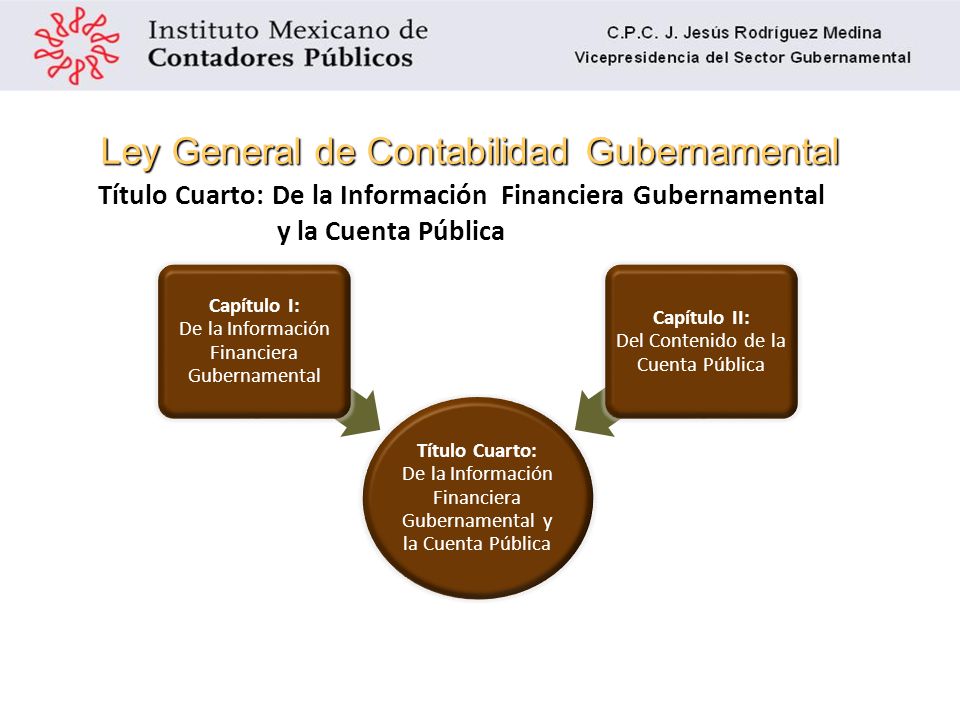 Instituto Mexicano de Contadores Públicos

C.P.C. J. Jesús Rodríguez Medina
Vicepresidencia del Sector Gubernamental

Ley General de Contabilidad Gubernamental

Título Cuarto: De la Información Financiera Gubernamental y la Cuenta Pública

Capítulo I:
De la Información Financiera Gubernamental

Capítulo II:
Del Contenido de la Cuenta Pública

Título Cuarto:
De la Información Financiera Gubernamental y la Cuenta Pública